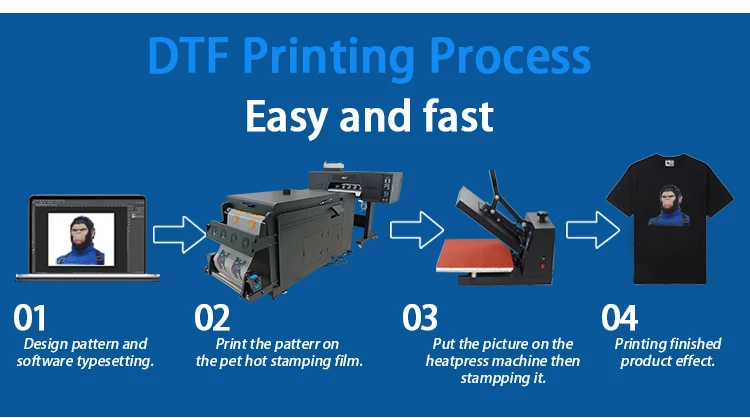 DTF Printing Process

Easy and fast

01
Design pattern and software typesetting.

02
Print the patterr on the pet hot stamping film.

03
Put the picture on the heatpress machine then stampping it.

04
Printing finished product effect.